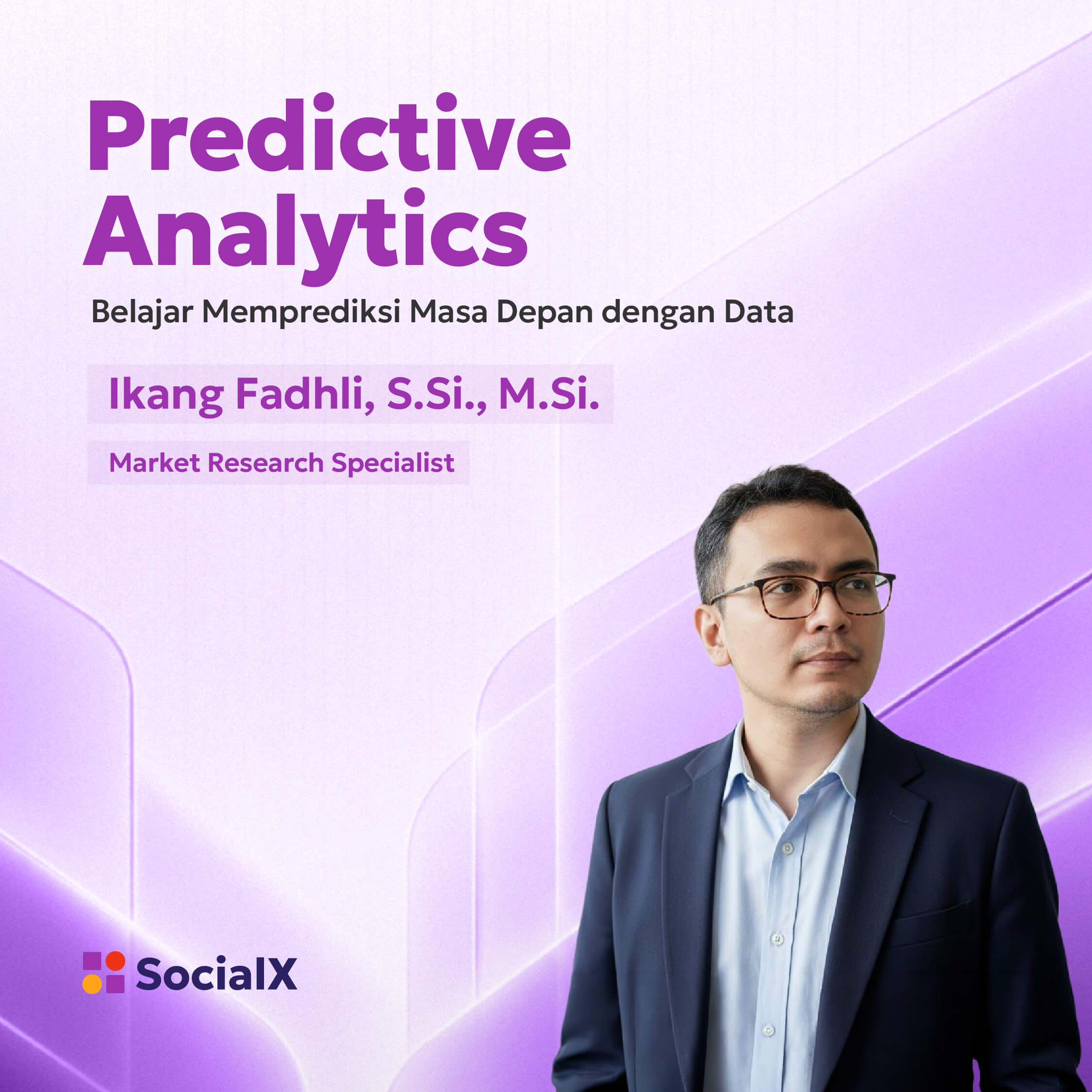 Predictive Analytics

Belajar Memprediksi Masa Depan dengan Data

Ikang Fadhli, S.Si., M.Si.

Market Research Specialist

SocialX